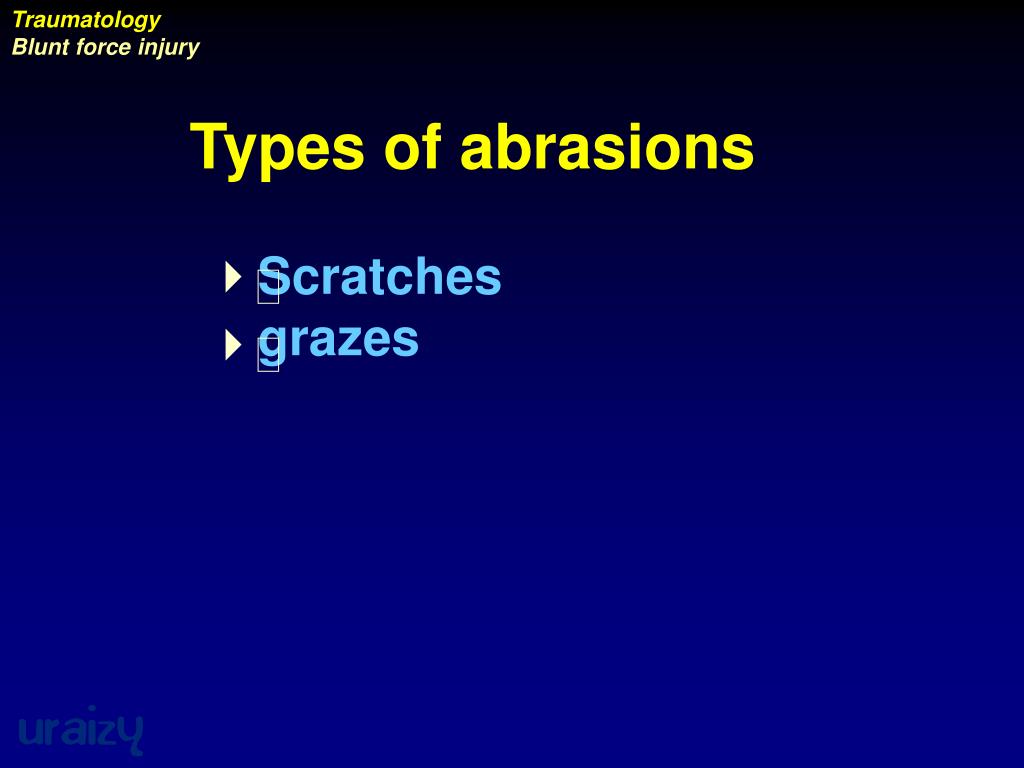 Traumatology
Blunt force injury

Types of abrasions

Scratches
grazes

uraizy